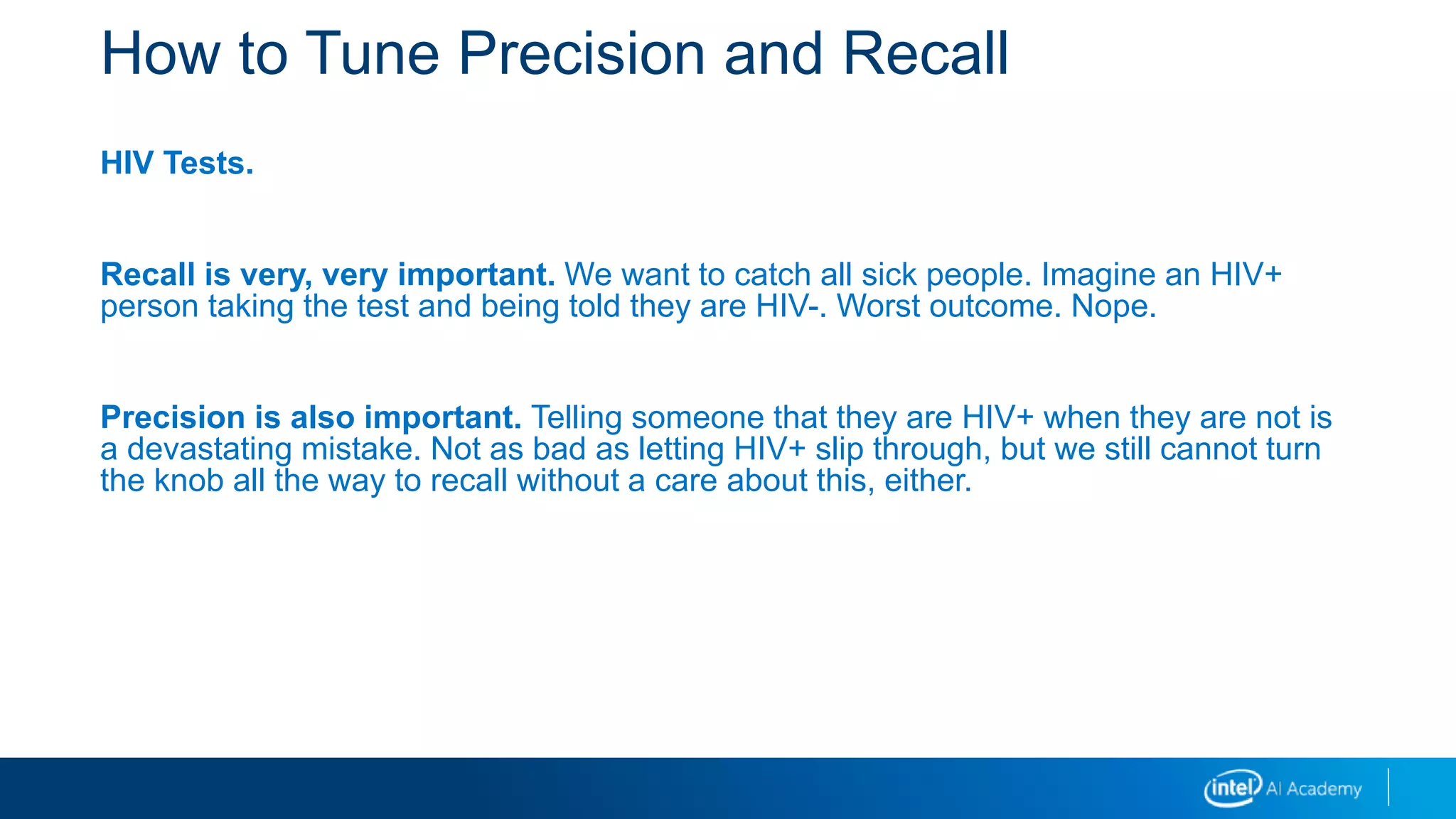 How to Tune Precision and Recall

HIV Tests.

Recall is very, very important. We want to catch all sick people. Imagine an HIV+ person taking the test and being told they are HIV-. Worst outcome. Nope.

Precision is also important. Telling someone that they are HIV+ when they are not is a devastating mistake. Not as bad as letting HIV+ slip through, but we still cannot turn the knob all the way to recall without a care about this, either.

intel AI Academy